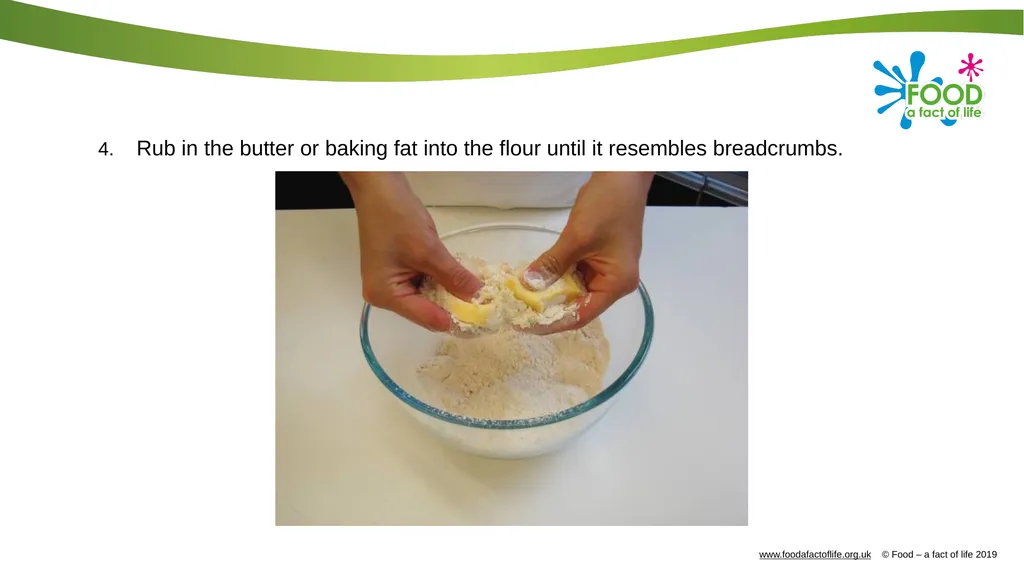 FOOD
a fact of life

4. Rub in the butter or baking fat into the flour until it resembles breadcrumbs.

www.foodafactoflife.org.uk © Food – a fact of life 2019